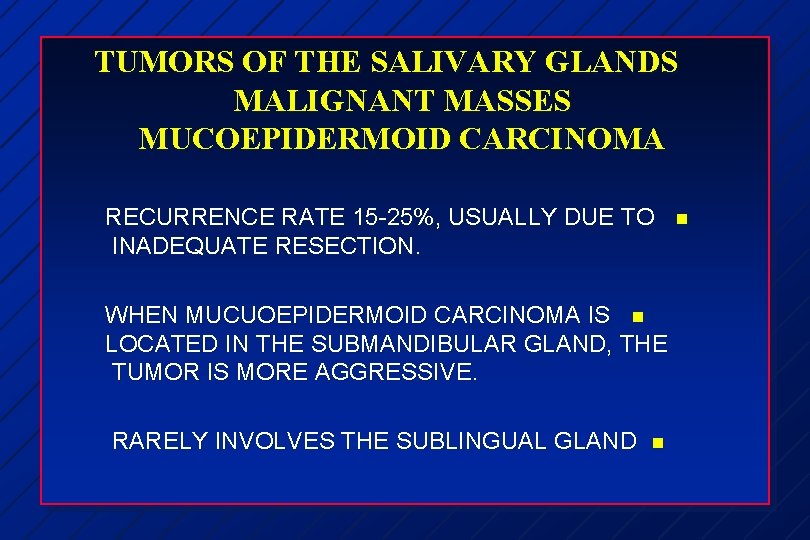 TUMORS OF THE SALIVARY GLANDS
MALIGNANT MASSES
MUCOEPIDERMOID CARCINOMA

RECURRENCE RATE 15-25%, USUALLY DUE TO INADEQUATE RESECTION.

WHEN MUCUOEPIDERMOID CARCINOMA IS LOCATED IN THE SUBMANDIBULAR GLAND, THE TUMOR IS MORE AGGRESSIVE.

RARELY INVOLVES THE SUBLINGUAL GLAND